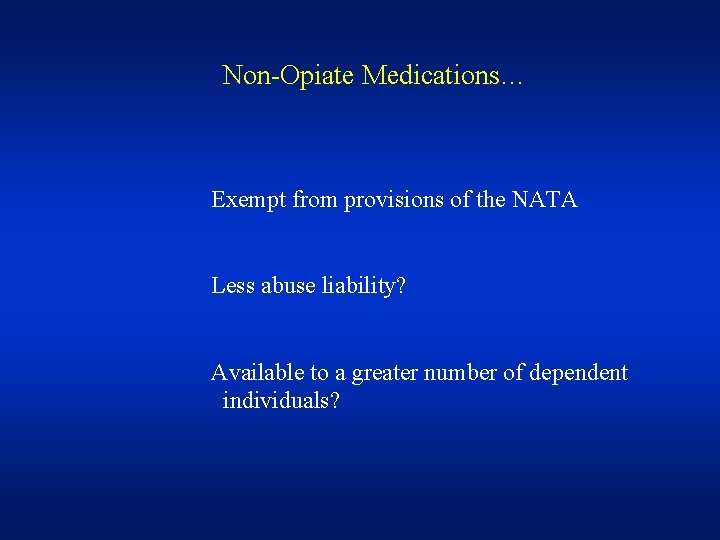 Non-Opiate Medications...

Exempt from provisions of the NATA

Less abuse liability?

Available to a greater number of dependent individuals?